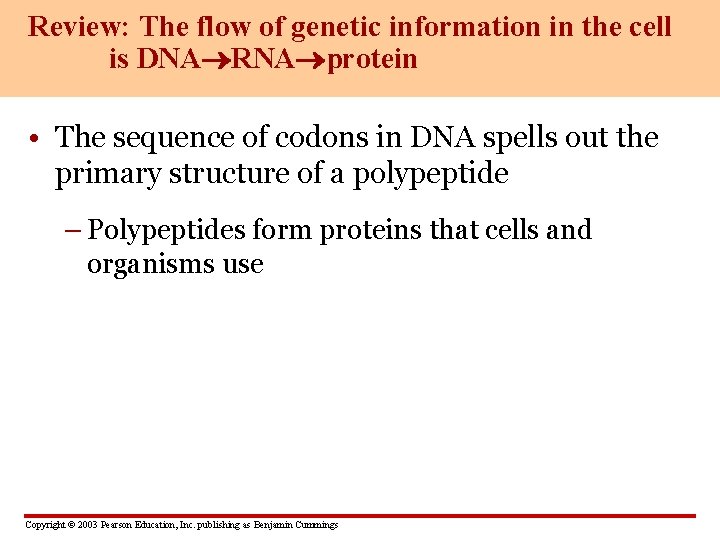 Review: The flow of genetic information in the cell is DNA→RNA→protein

• The sequence of codons in DNA spells out the primary structure of a polypeptide

– Polypeptides form proteins that cells and organisms use

Copyright © 2003 Pearson Education, Inc. publishing as Benjamin Cummings